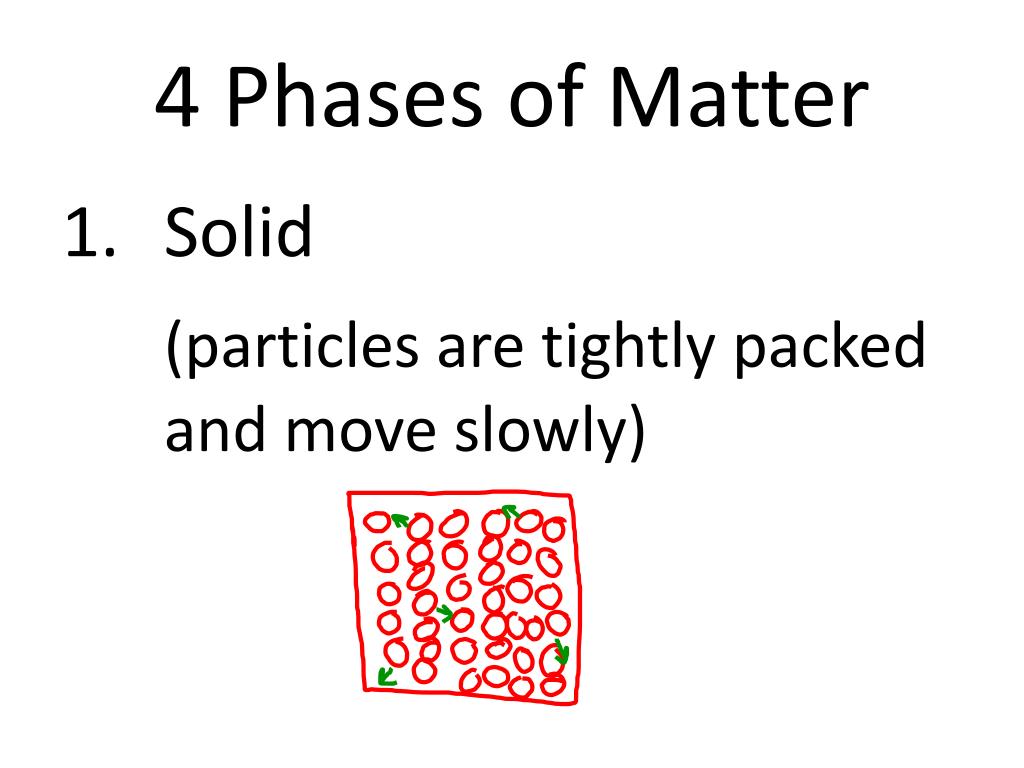 4 Phases of Matter

1. Solid

(particles are tightly packed and move slowly)